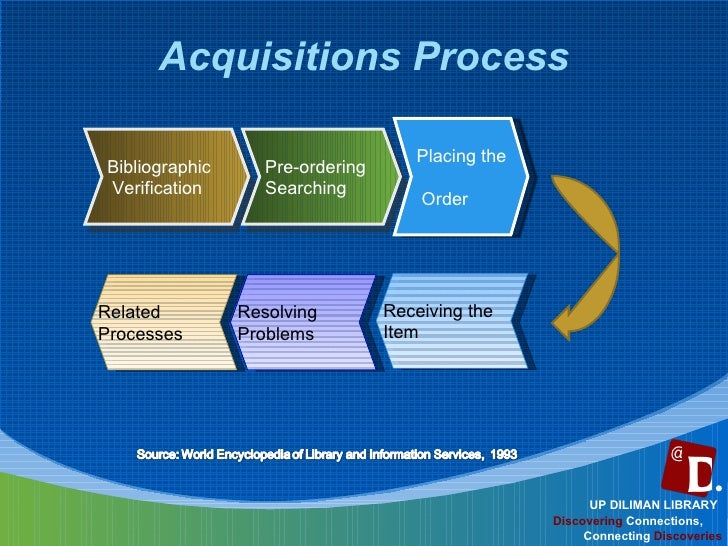 Acquisitions Process

Bibliographic Verification

Pre-ordering Searching

Placing the Order

Receiving the Item

Resolving Problems

Related Processes

Source: World Encyclopedia of Library and Information Services, 1993

@D.

UP DILIMAN LIBRARY
Discovering Connections,
Connecting Discoveries